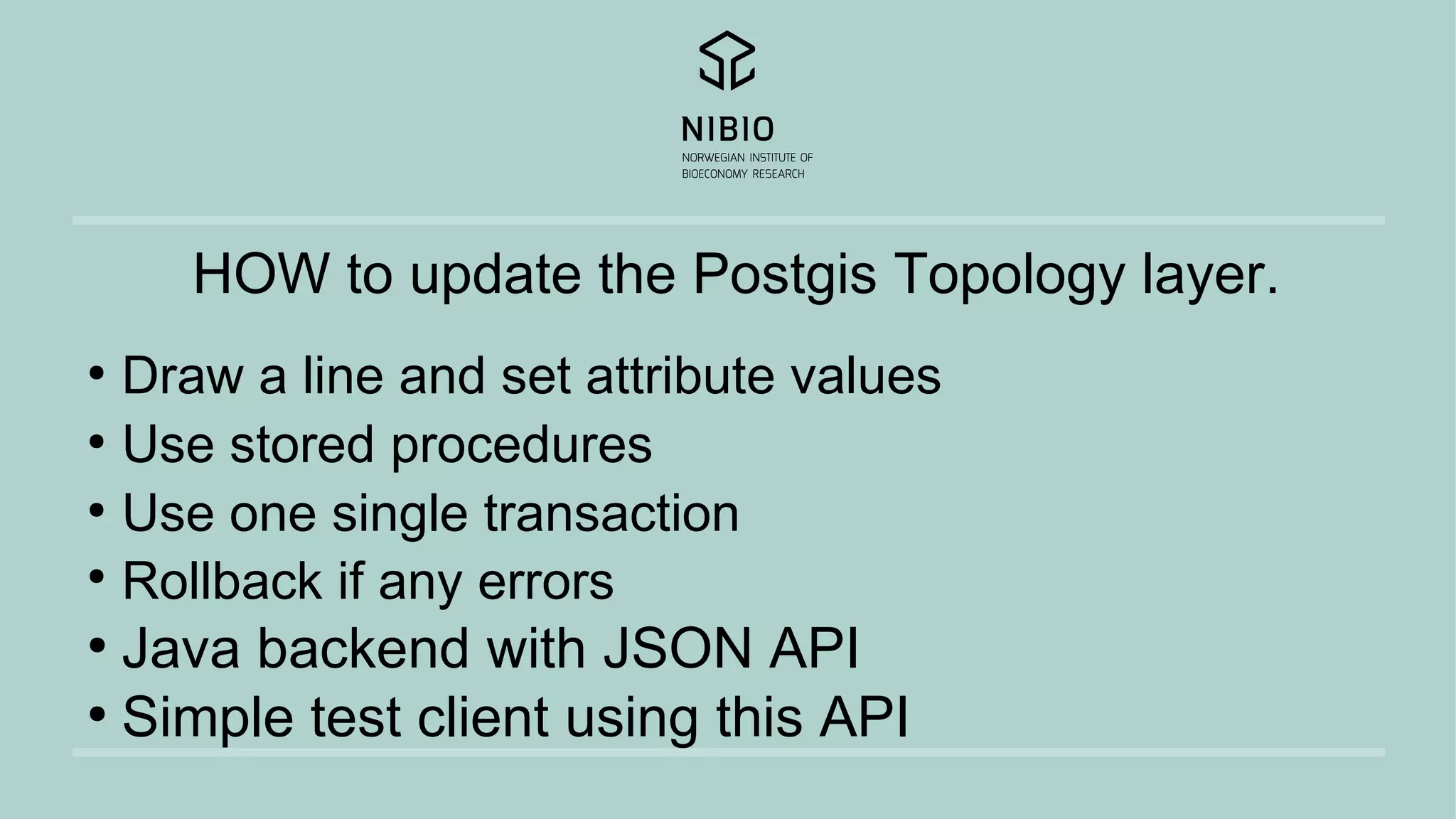 NIBIO
NORWEGIAN INSTITUTE OF BIOECONOMY RESEARCH

HOW to update the Postgis Topology layer.

• Draw a line and set attribute values
• Use stored procedures
• Use one single transaction
• Rollback if any errors
• Java backend with JSON API
• Simple test client using this API